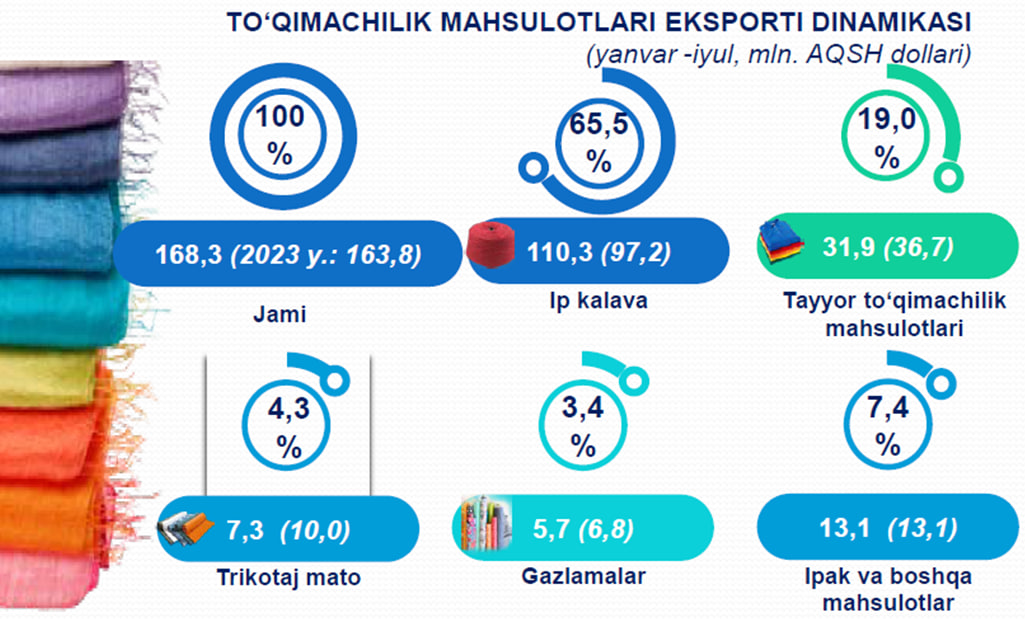 TO‘QIMACHILIK MAHSULOTLARI EKSPORTI DINAMIKASI
(yanvar -iyul, mln. AQSH dollari)

100 %

168,3 (2023 y.: 163,8)

Jami

65,5 %

110,3 (97,2)

Ip kalava

19,0 %

31,9 (36,7)

Tayyor to‘qimachilik mahsulotlari

4,3 %

7,3 (10,0)

Trikotaj mato

3,4 %

5,7 (6,8)

Gazlamalar

7,4 %

13,1 (13,1)

Ipak va boshqa mahsulotlar